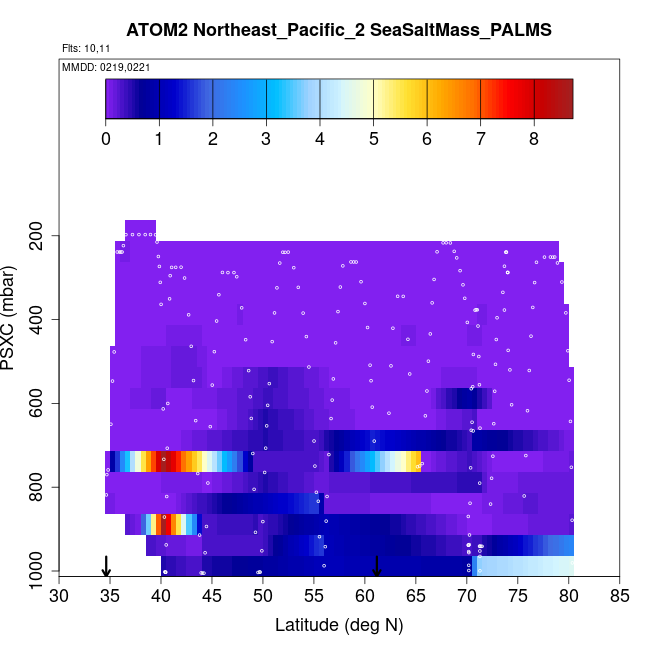 ATOM2 Northeast_Pacific_2 SeaSaltMass_PALMS

Flts: 10,11

MMDD: 0219,0221

0 1 2 3 4 5 6 7 8

PSXC (mbar)

200
400
600
800
1000

30 35 40 45 50 55 60 65 70 75 80 85

Latitude (deg N)